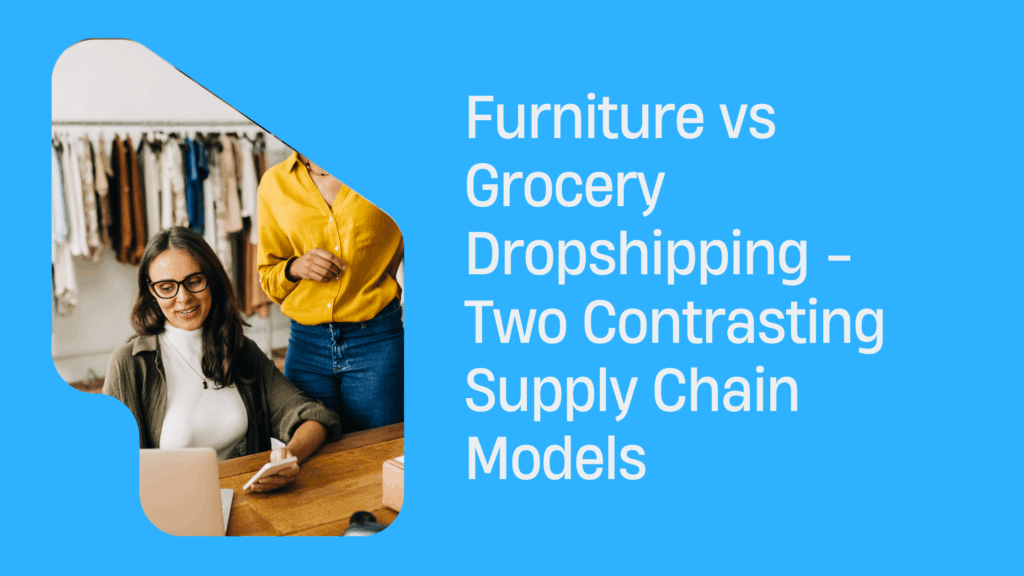 Furniture vs Grocery Dropshipping – Two Contrasting Supply Chain Models